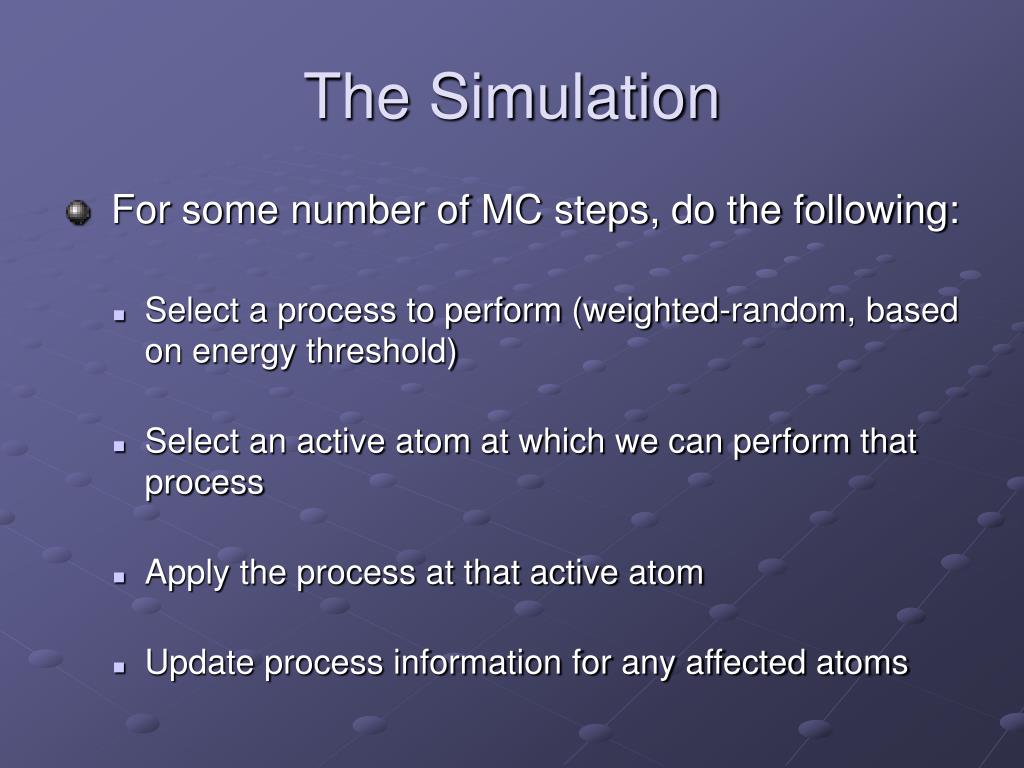 The Simulation

For some number of MC steps, do the following:

Select a process to perform (weighted-random, based on energy threshold)

Select an active atom at which we can perform that process

Apply the process at that active atom

Update process information for any affected atoms